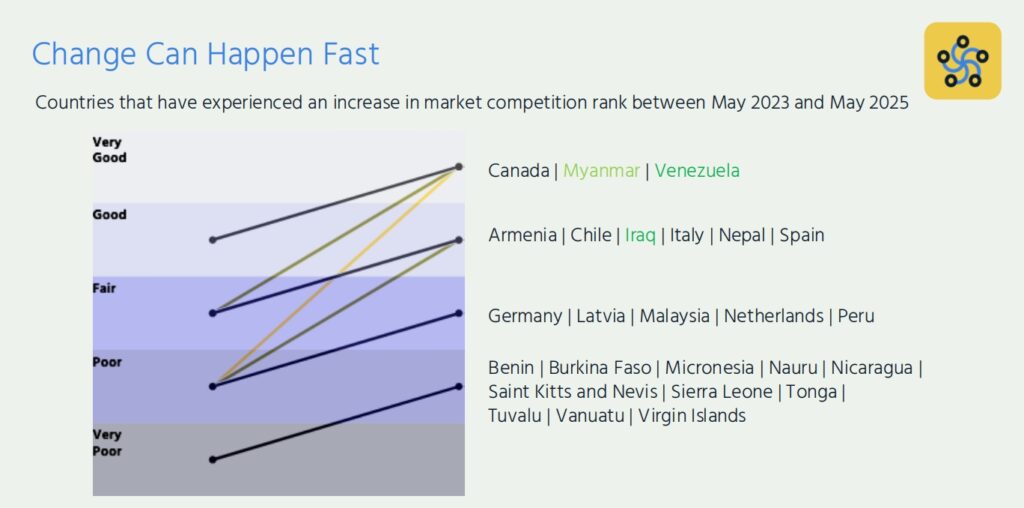 Change Can Happen Fast

Countries that have experienced an increase in market competition rank between May 2023 and May 2025

Very Good

Good

Fair

Poor

Very Poor

Canada | Myanmar | Venezuela

Armenia | Chile | Iraq | Italy | Nepal | Spain

Germany | Latvia | Malaysia | Netherlands | Peru

Benin | Burkina Faso | Micronesia | Nauru | Nicaragua | Saint Kitts and Nevis | Sierra Leone | Tonga | Tuvalu | Vanuatu | Virgin Islands